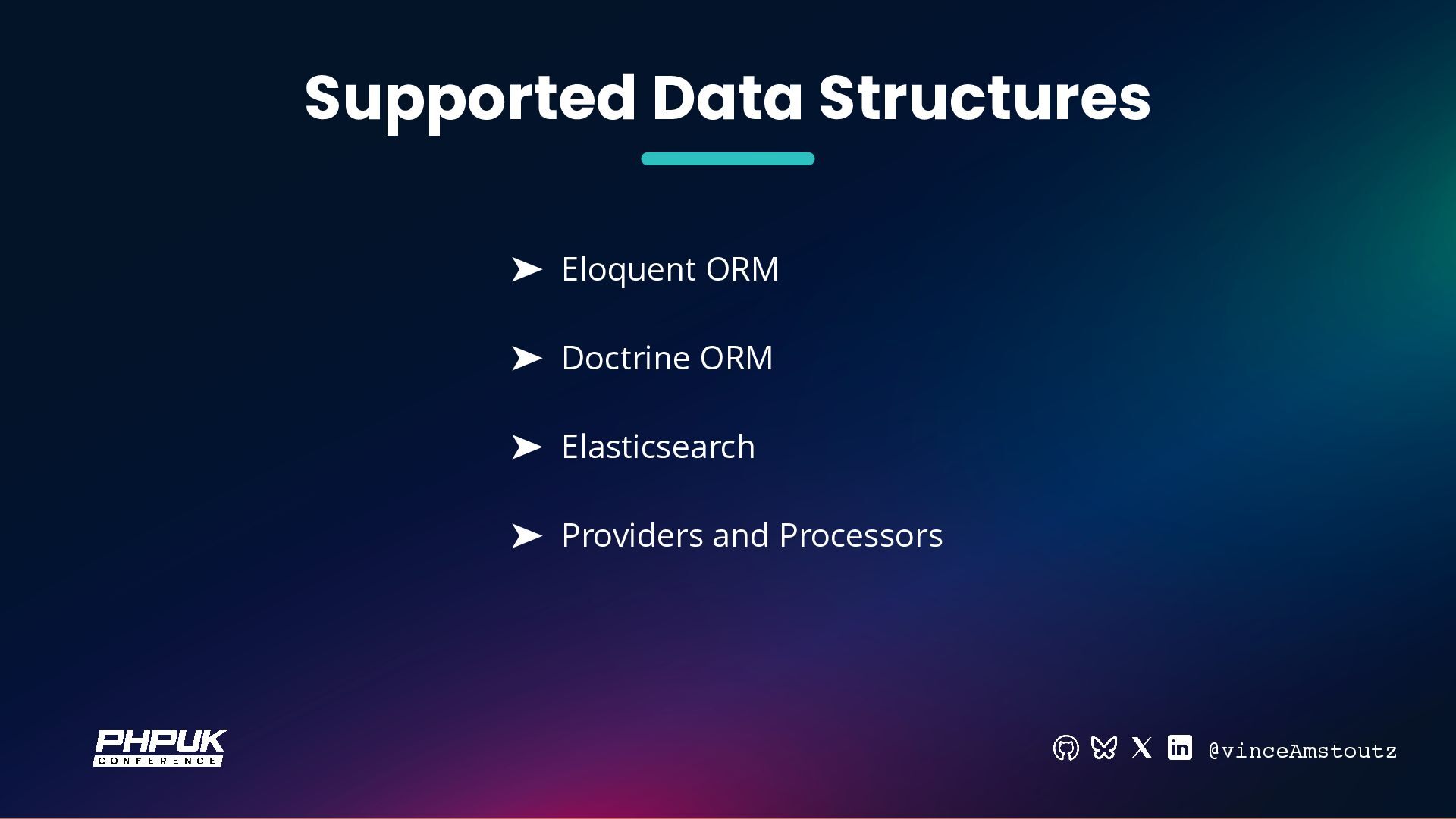 Supported Data Structures

➤ Eloquent ORM

➤ Doctrine ORM

➤ Elasticsearch

➤ Providers and Processors

PHPUK CONFERENCE

@vinceAmstoutz